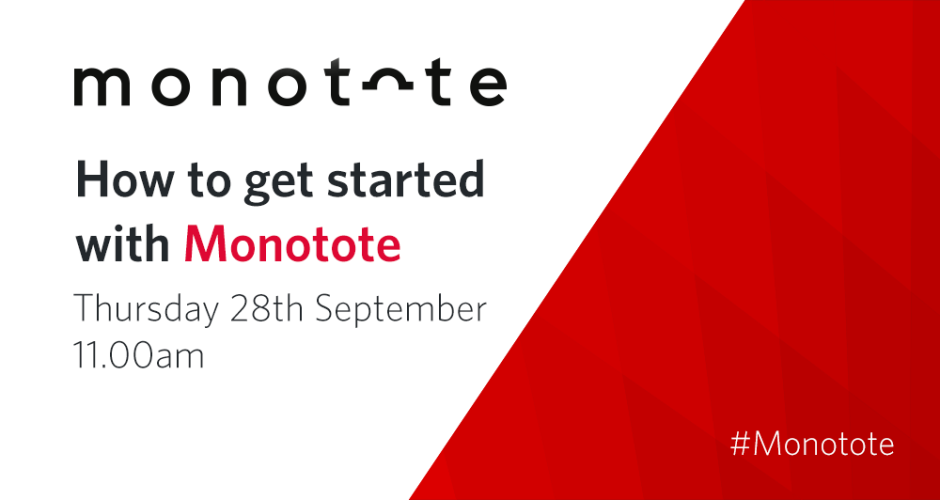 monotote

How to get started with Monotote

Thursday 28th September
11.00am

#Monotote